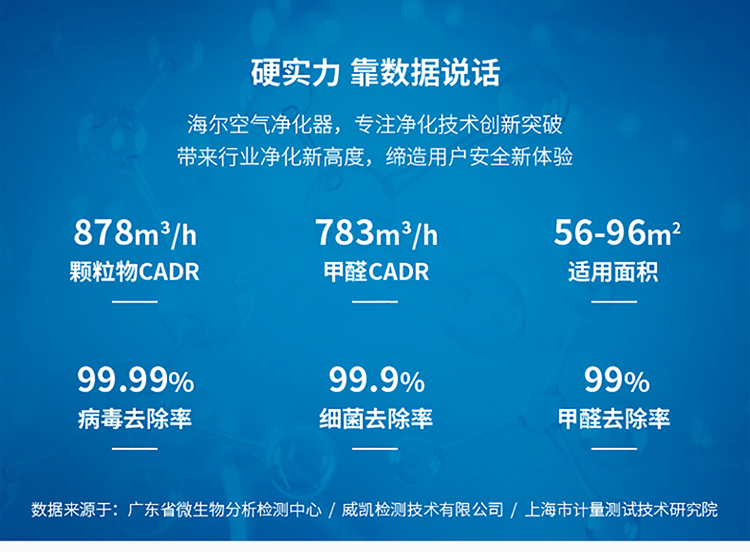 硬实力 靠数据说话

海尔空气净化器，专注净化技术创新突破
带来行业净化新高度，缔造用户安全新体验

878m³/h
颗粒物CADR

783m³/h
甲醛CADR

56-96m²
适用面积

99.99%
病毒去除率

99.9%
细菌去除率

99%
甲醛去除率

数据来源于：广东省微生物分析检测中心 / 威凯检测技术有限公司 / 上海市计量测试技术研究院